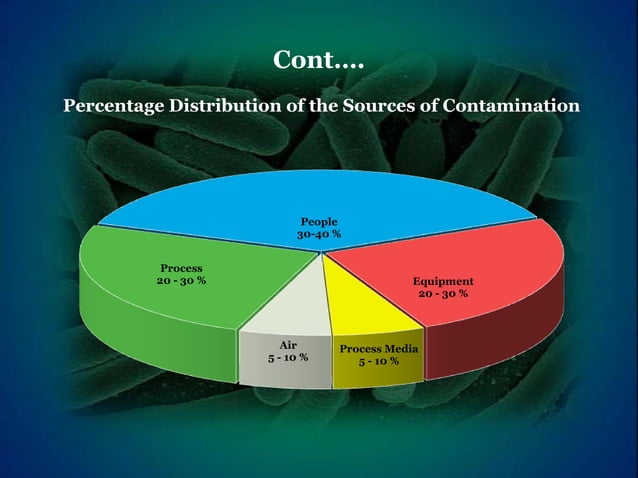 Cont....

Percentage Distribution of the Sources of Contamination

People
30-40 %

Process
20 - 30 %

Equipment
20 - 30 %

Air
5 - 10 %

Process Media
5 - 10 %